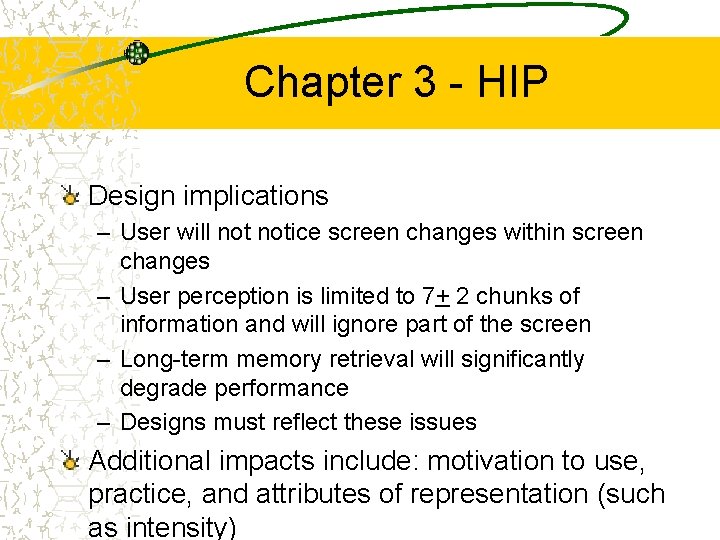 Chapter 3 - HIP

Design implications

– User will not notice screen changes within screen changes

– User perception is limited to 7$\pm$ 2 chunks of information and will ignore part of the screen

– Long-term memory retrieval will significantly degrade performance

– Designs must reflect these issues

Additional impacts include: motivation to use, practice, and attributes of representation (such as intensity)